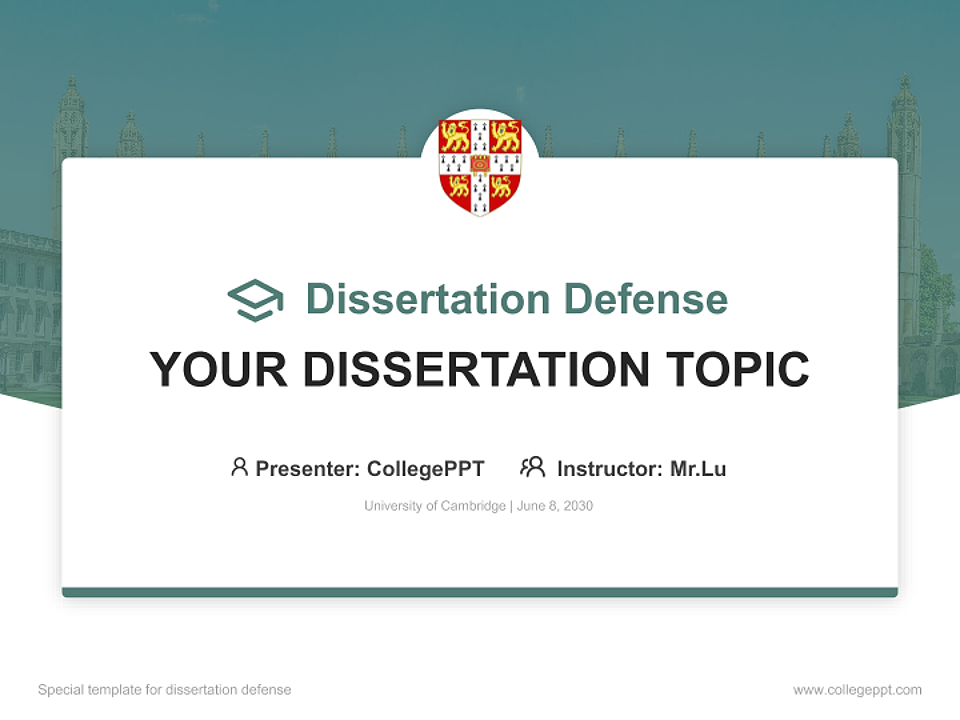 Dissertation Defense

YOUR DISSERTATION TOPIC

Presenter: CollegePPT Instructor: Mr.Lu

University of Cambridge | June 8, 2030

Special template for dissertation defense

www.collegeppt.com